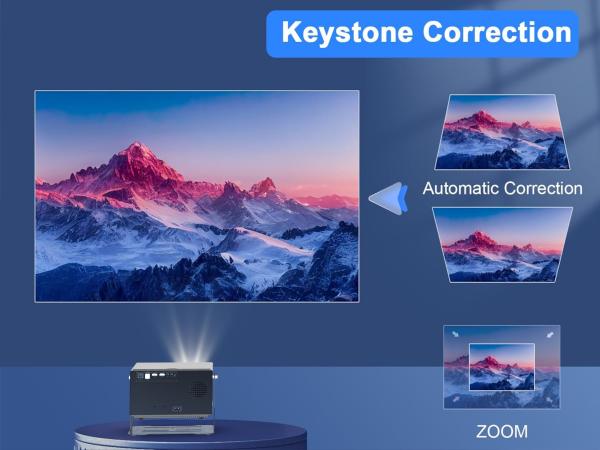 Keystone Correction

Automatic Correction

ZOOM